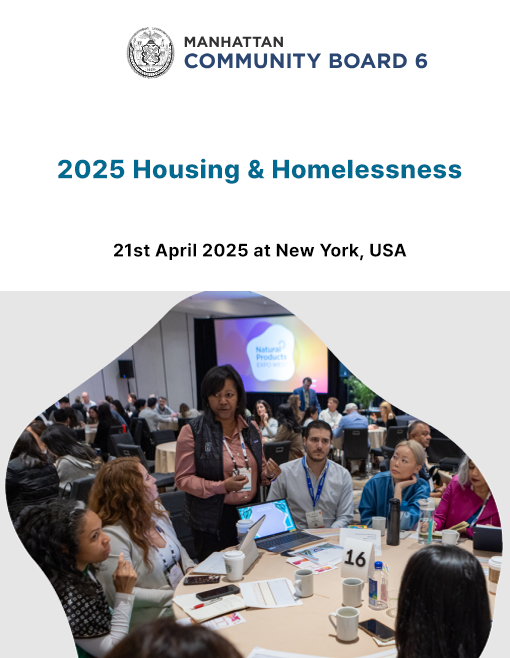 MANHATTAN
COMMUNITY BOARD 6

2025 Housing & Homelessness

21st April 2025 at New York, USA

Natural Products EXPO WEST

16